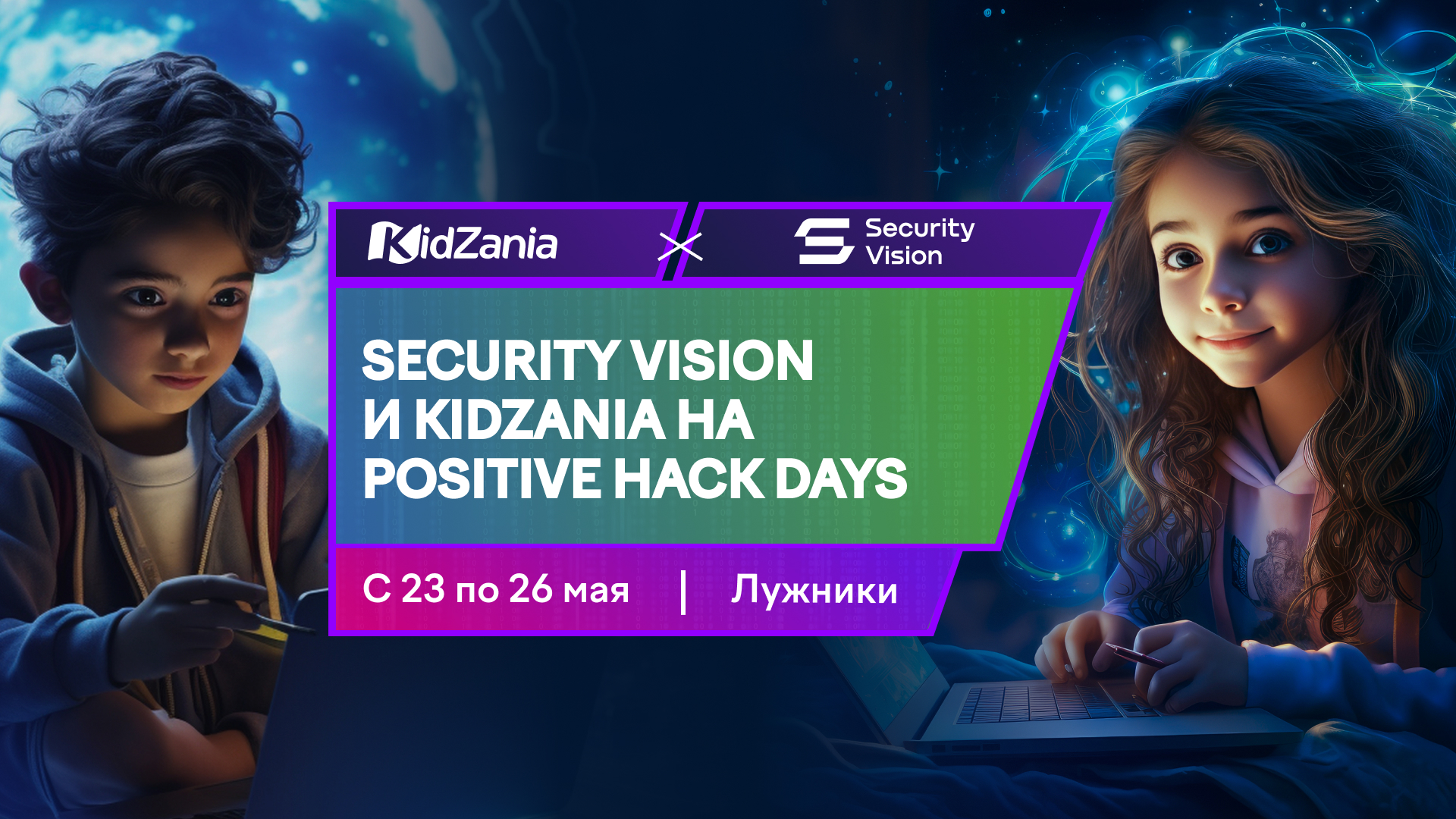 KidZania × Security Vision

SECURITY VISION И KIDZANIA НА POSITIVE HACK DAYS

С 23 по 26 мая | Лужники